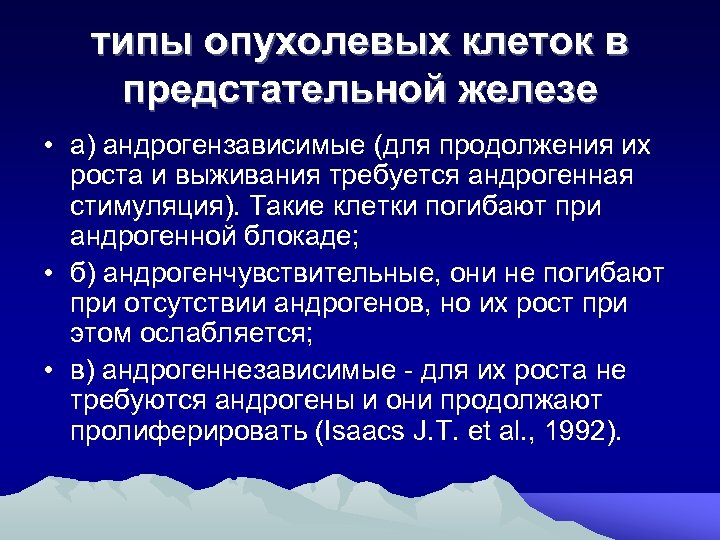 типы опухолевых клеток в предстательной железе

• а) андрогензависимые (для продолжения их роста и выживания требуется андрогенная стимуляция). Такие клетки погибают при андрогенной блокаде;
• б) андрогенчувствительные, они не погибают при отсутствии андрогенов, но их рост при этом ослабляется;
• в) андрогеннезависимые - для их роста не требуются андрогены и они продолжают пролиферировать (Isaacs J.T. et al., 1992).